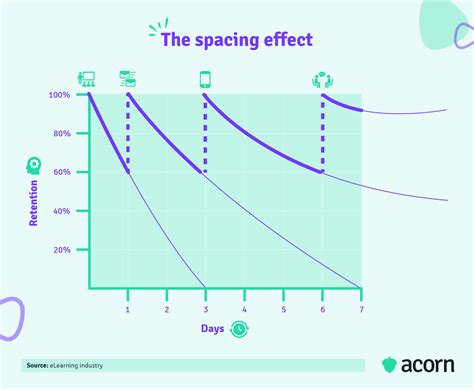 The spacing effect

100%
80%
60%
40%
20%

Retention

1
2
3
4
5
6
7

Days

Source: eLearning Industry

acorn